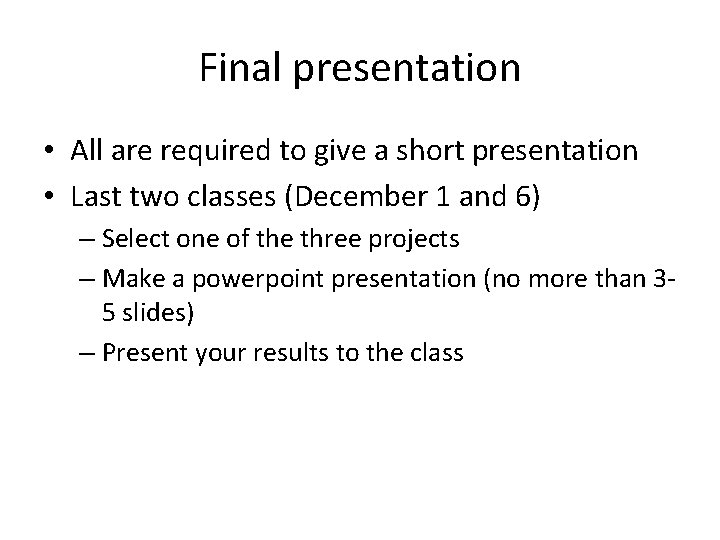 Final presentation

• All are required to give a short presentation
• Last two classes (December 1 and 6)
– Select one of the three projects
– Make a powerpoint presentation (no more than 3-5 slides)
– Present your results to the class